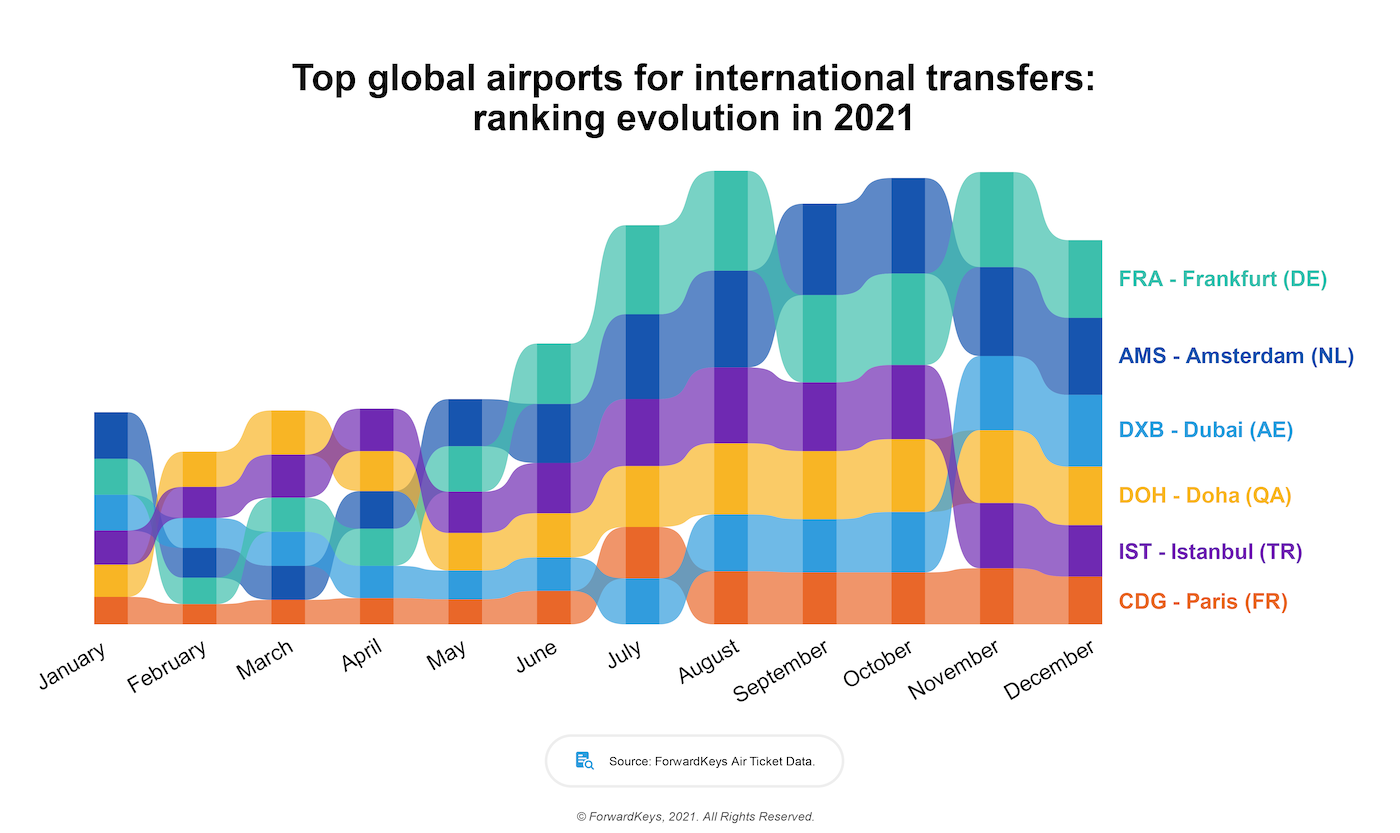 Top global airports for international transfers: ranking evolution in 2021

FRA - Frankfurt (DE)
AMS - Amsterdam (NL)
DXB - Dubai (AE)
DOH - Doha (QA)
IST - Istanbul (TR)
CDG - Paris (FR)

January
February
March
April
May
June
July
August
September
October
November
December

Source: ForwardKeys Air Ticket Data.

© ForwardKeys, 2021. All Rights Reserved.